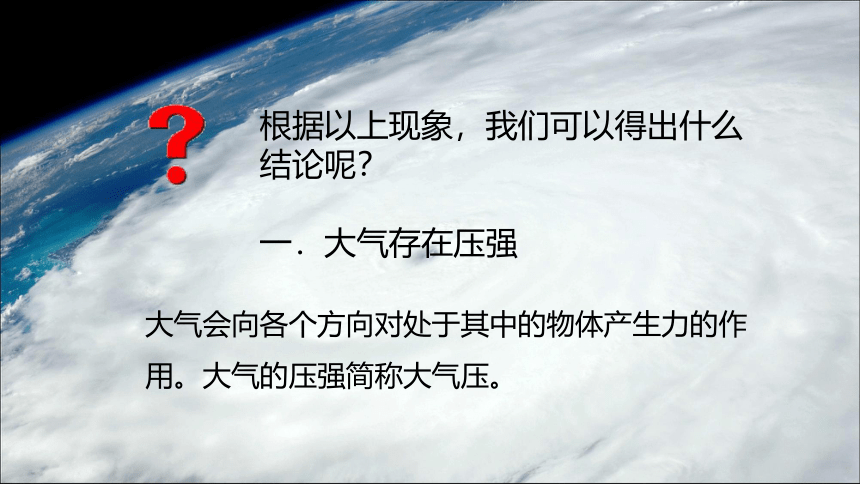 ?

根据以上现象，我们可以得出什么结论呢?

一．大气存在压强

大气会向各个方向对处于其中的物体产生力的作用。大气的压强简称大气压。